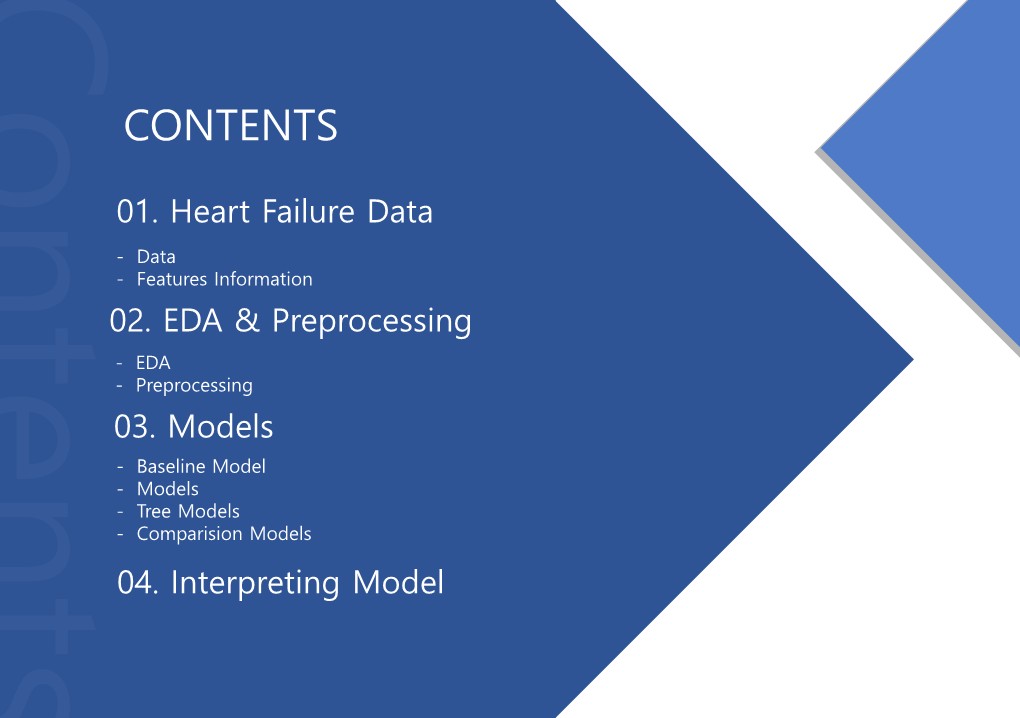 Contents

CONTENTS

01. Heart Failure Data

- Data
- Features Information

02. EDA & Preprocessing

- EDA
- Preprocessing

03. Models

- Baseline Model
- Models
- Tree Models
- Comparision Models

04. Interpreting Model